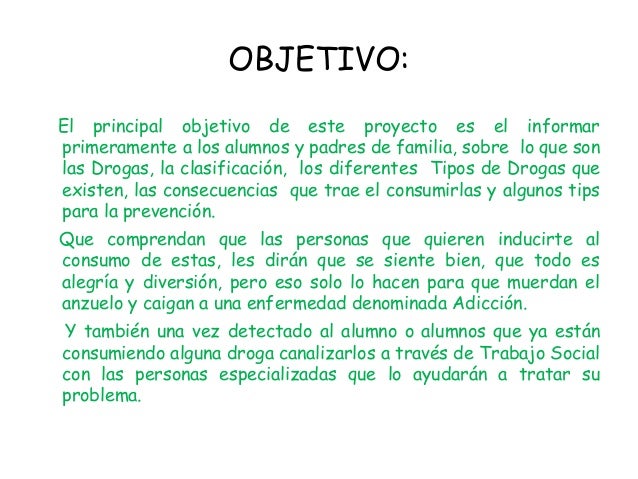 OBJETIVO:

El principal objetivo de este proyecto es el informar primeramente a los alumnos y padres de familia, sobre lo que son las Drogas, la clasificación, los diferentes Tipos de Drogas que existen, las consecuencias que trae el consumirlas y algunos tips para la prevención.

Que comprendan que las personas que quieren inducirte al consumo de estas, les dirán que se siente bien, que todo es alegría y diversión, pero eso solo lo hacen para que muerdan el anzuelo y caigan a una enfermedad denominada Adicción.

Y también una vez detectado al alumno o alumnos que ya están consumiendo alguna droga canalizarlos a través de Trabajo Social con las personas especializadas que lo ayudarán a tratar su problema.